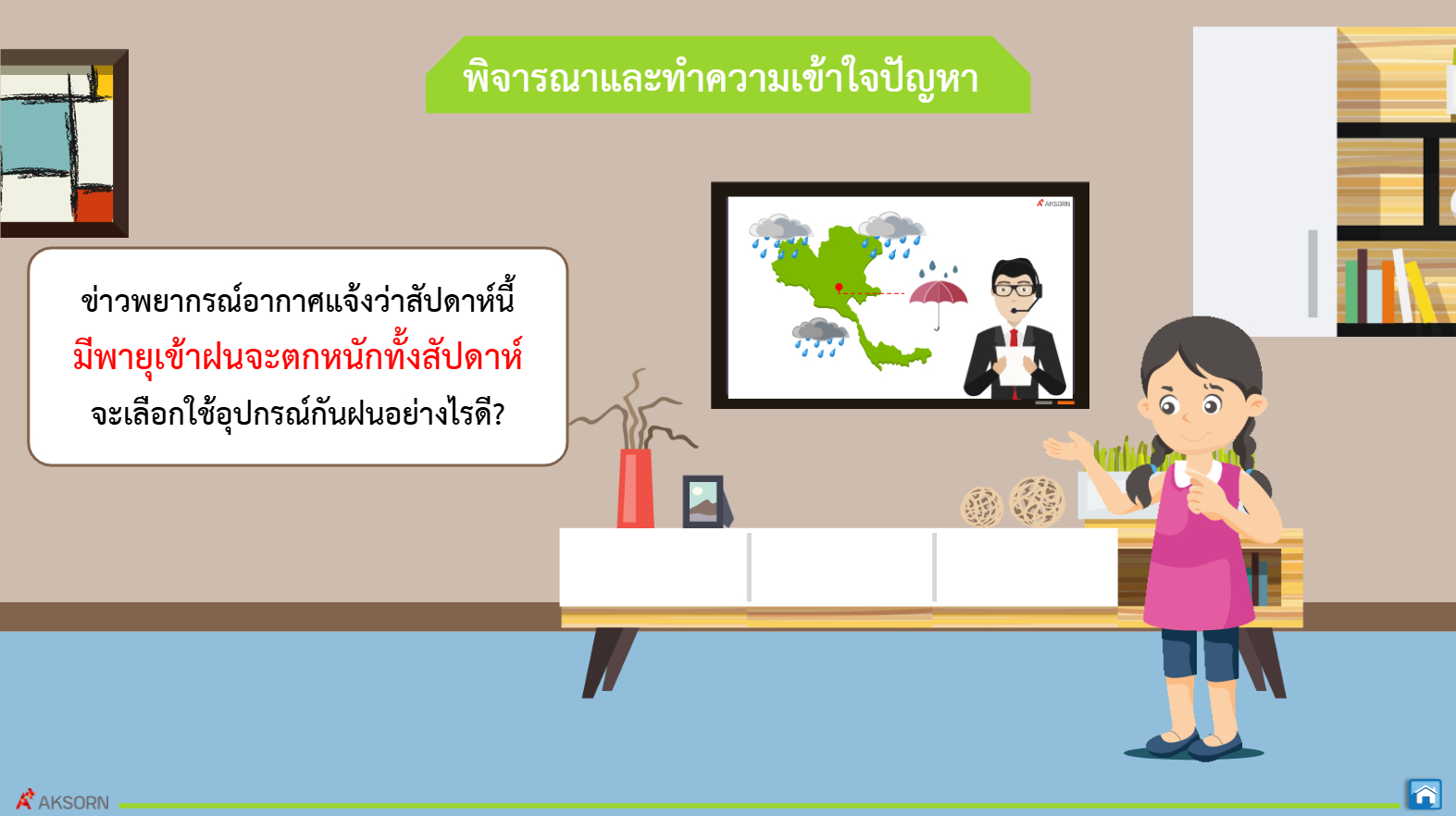 พิจารณาและทำความเข้าใจปัญหา

ข่าวพยากรณ์อากาศแจ้งว่าสัปดาห์นี้
มีพายุเข้าฝนจะตกหนักทั้งสัปดาห์
จะเลือกใช้อุปกรณ์กันฝนอย่างไรดี?

AKSORN